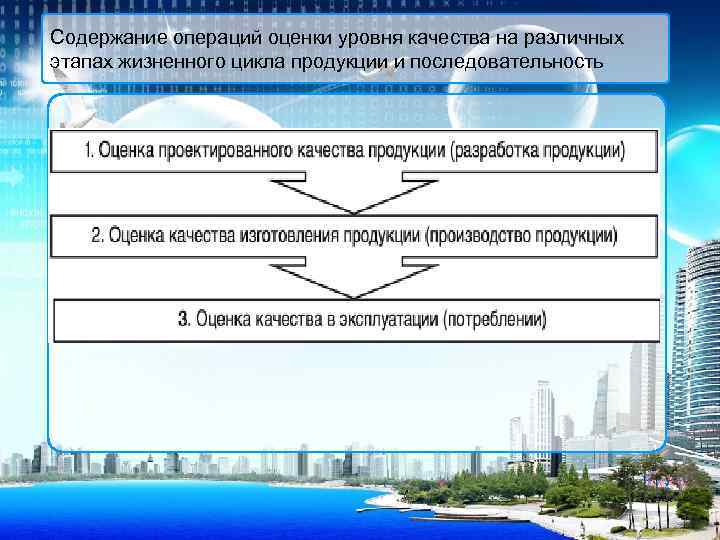 Содержание операций оценки уровня качества на различных этапах жизненного цикла продукции и последовательность

1. Оценка проектированного качества продукции (разработка продукции)

2. Оценка качества изготовления продукции (производство продукции)

3. Оценка качества в эксплуатации (потреблении)